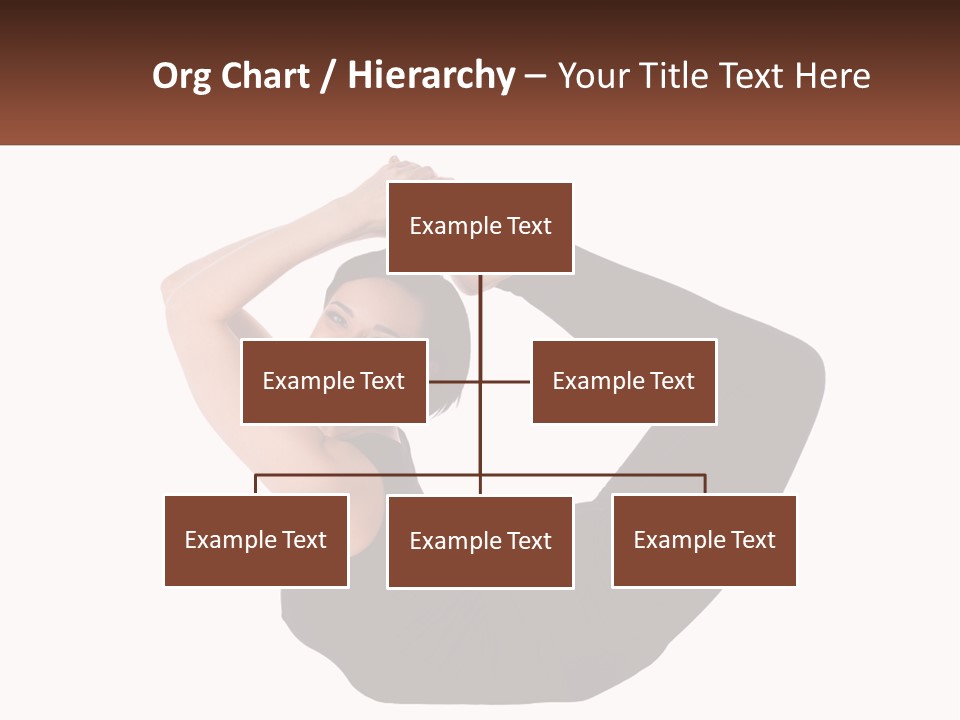 Org Chart / Hierarchy – Your Title Text Here

Example Text

Example Text

Example Text

Example Text

Example Text

Example Text